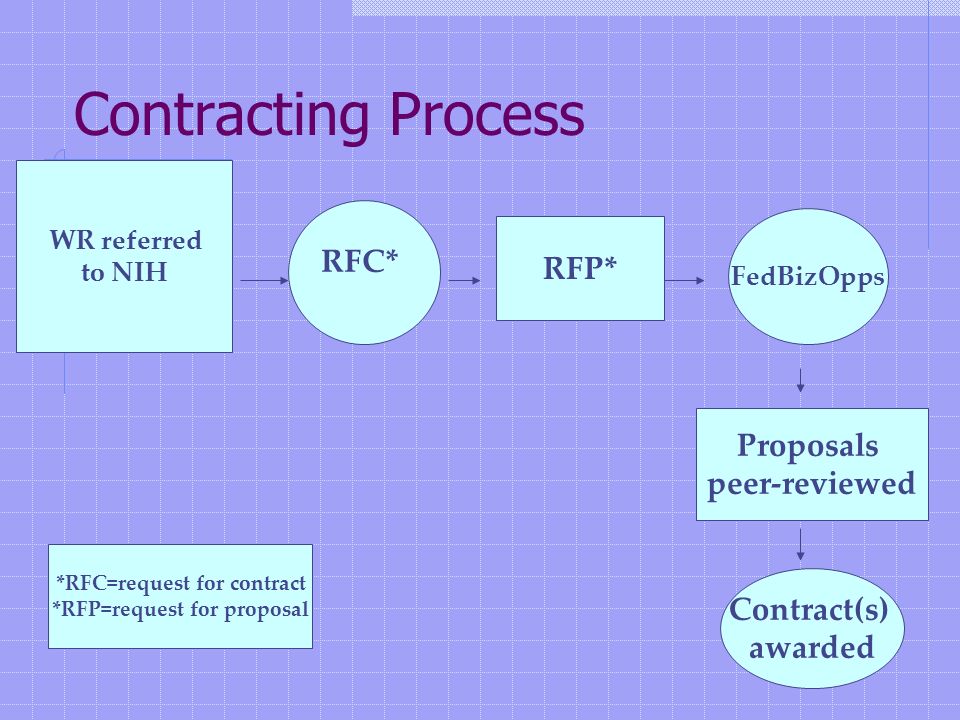 Contracting Process

WR referred to NIH

RFC*

RFP*

FedBizOpps

Proposals peer-reviewed

Contract(s) awarded

*RFC=request for contract
*RFP=request for proposal